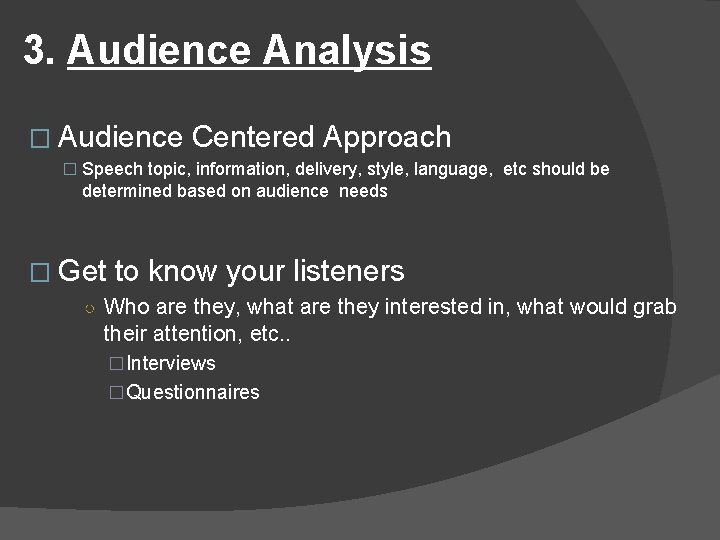 3. Audience Analysis

□ Audience Centered Approach

□ Speech topic, information, delivery, style, language, etc should be determined based on audience needs

□ Get to know your listeners

○ Who are they, what are they interested in, what would grab their attention, etc..

□ Interviews

□ Questionnaires